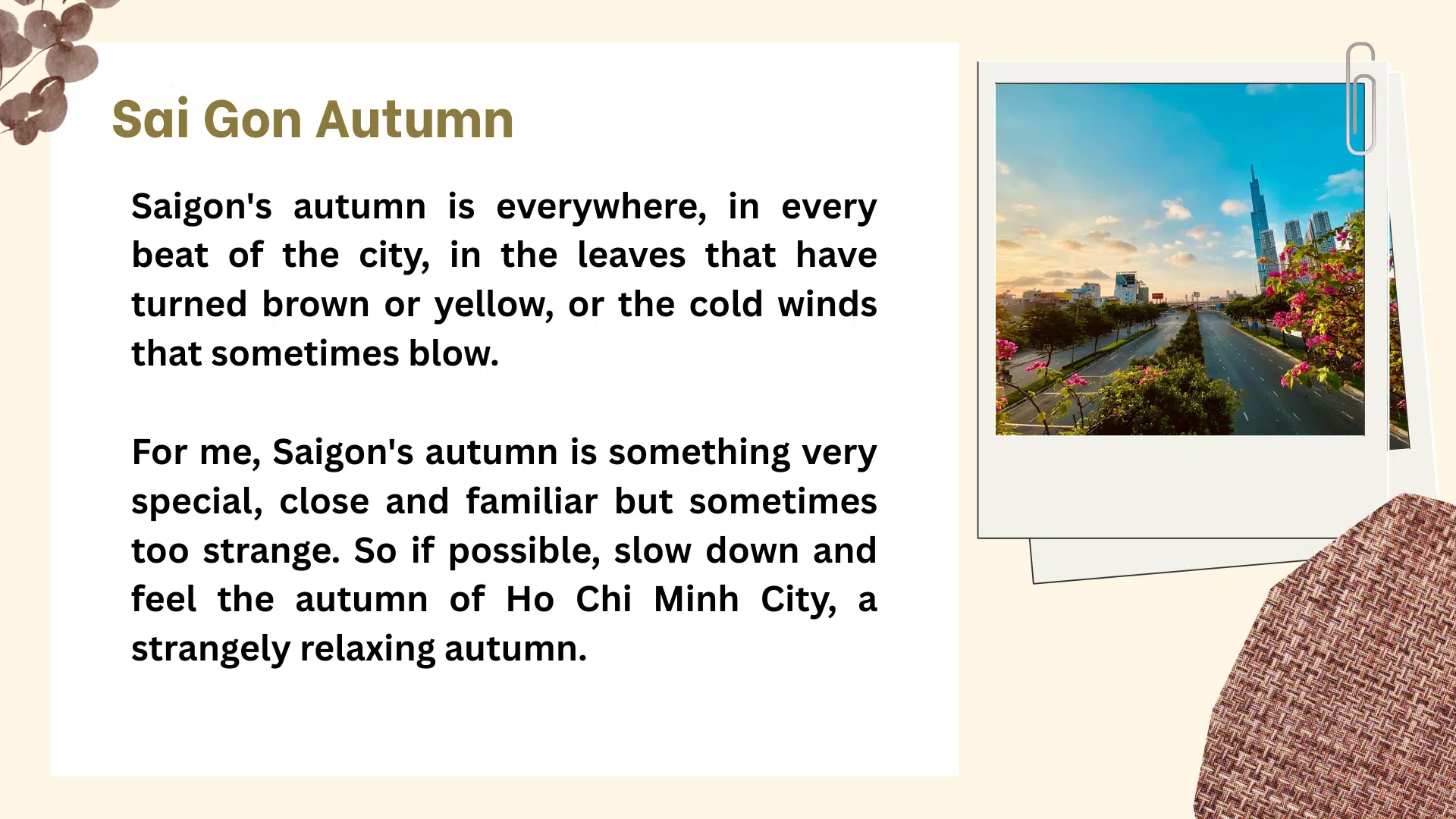 Sai Gon Autumn

Saigon's autumn is everywhere, in every beat of the city, in the leaves that have turned brown or yellow, or the cold winds that sometimes blow.

For me, Saigon's autumn is something very special, close and familiar but sometimes too strange. So if possible, slow down and feel the autumn of Ho Chi Minh City, a strangely relaxing autumn.